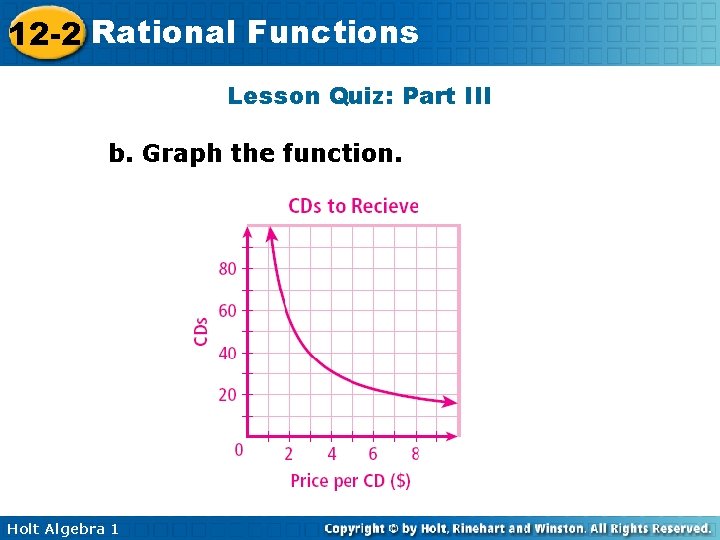 12-2 Rational Functions

Lesson Quiz: Part III

b. Graph the function.

CDs to Recieve

CDs

80
60
40
20
0
2
4
6
8

Price per CD ($)

Holt Algebra 1

Copyright © by Holt, Rinehart and Winston. All Rights Reserved.